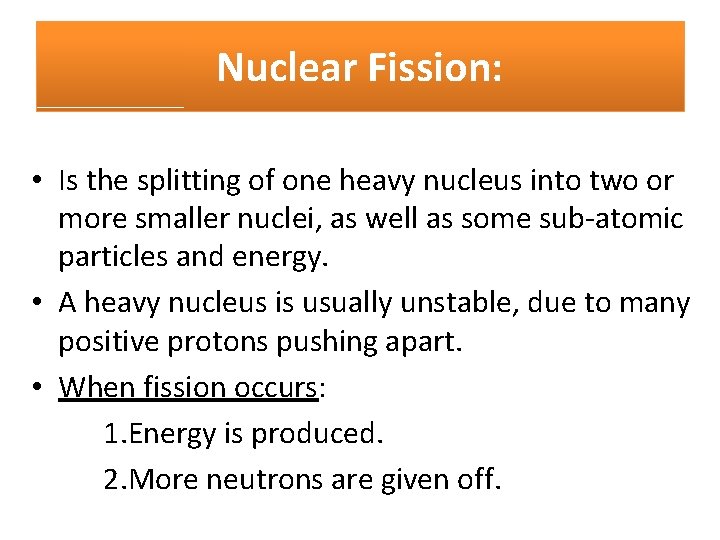 Nuclear Fission:

• Is the splitting of one heavy nucleus into two or more smaller nuclei, as well as some sub-atomic particles and energy.

• A heavy nucleus is usually unstable, due to many positive protons pushing apart.

• When fission occurs:

1.Energy is produced.

2.More neutrons are given off.